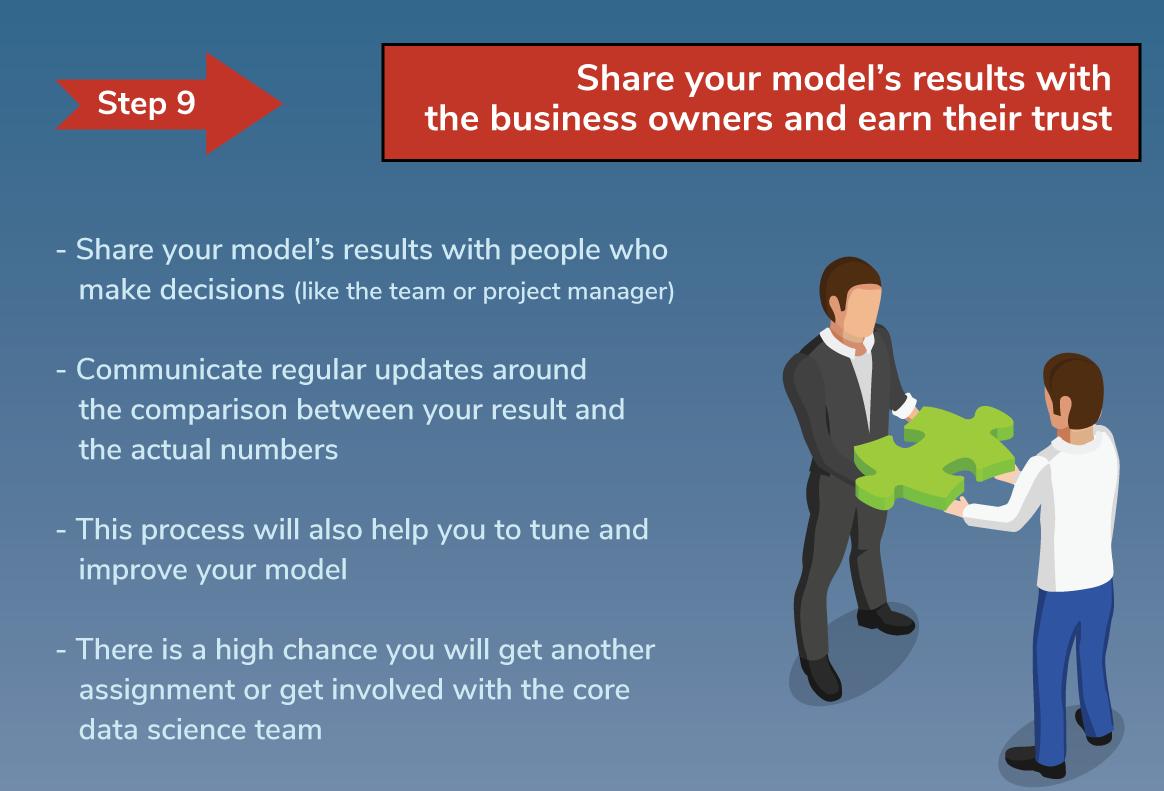 Step 9

Share your model's results with the business owners and earn their trust

- Share your model's results with people who make decisions (like the team or project manager)

- Communicate regular updates around the comparison between your result and the actual numbers

- This process will also help you to tune and improve your model

- There is a high chance you will get another assignment or get involved with the core data science team